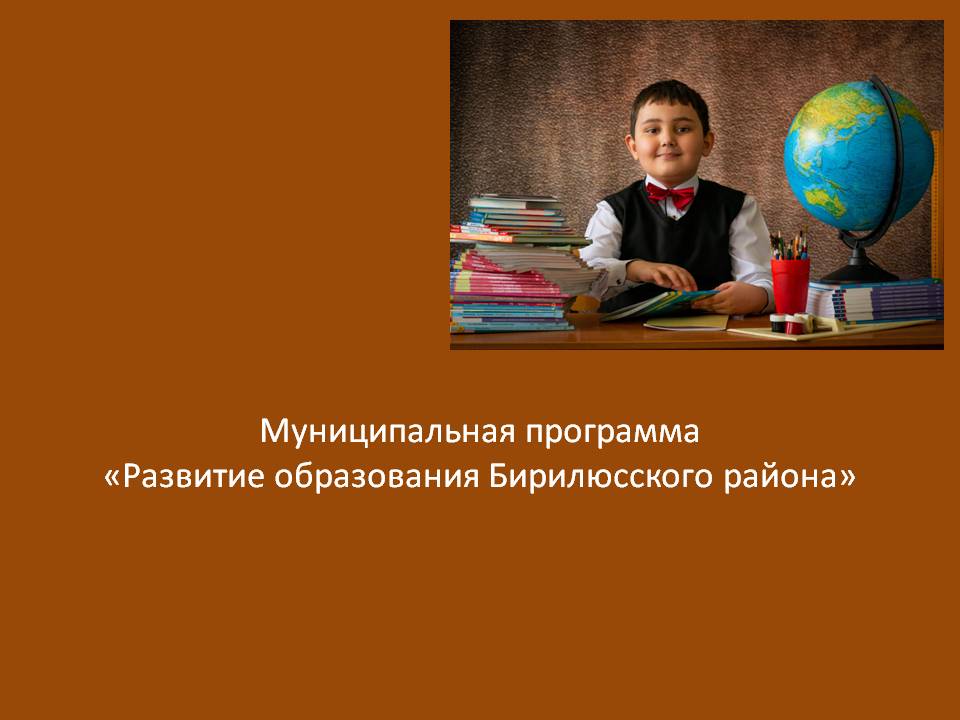 Муниципальная программа
«Развитие образования Бирилюсского района»